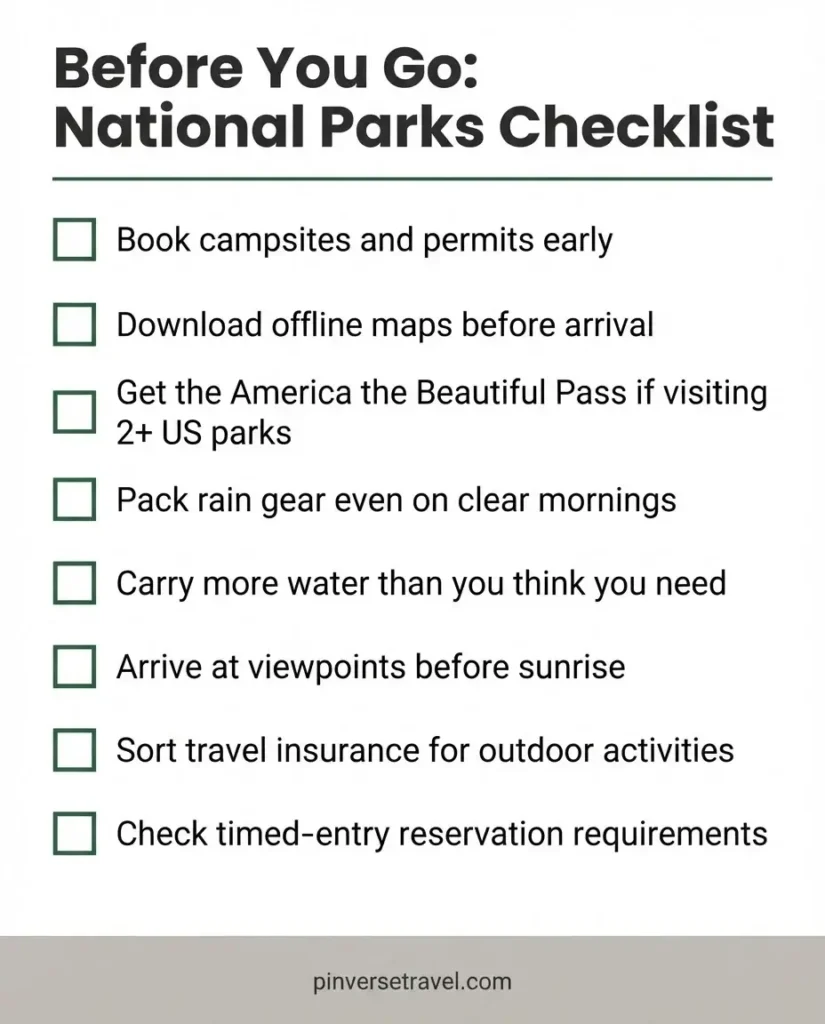 Before You Go:
National Parks Checklist

☐ Book campsites and permits early

☐ Download offline maps before arrival

☐ Get the America the Beautiful Pass if visiting 2+ US parks

☐ Pack rain gear even on clear mornings

☐ Carry more water than you think you need

☐ Arrive at viewpoints before sunrise

☐ Sort travel insurance for outdoor activities

☐ Check timed-entry reservation requirements

pinversetravel.com